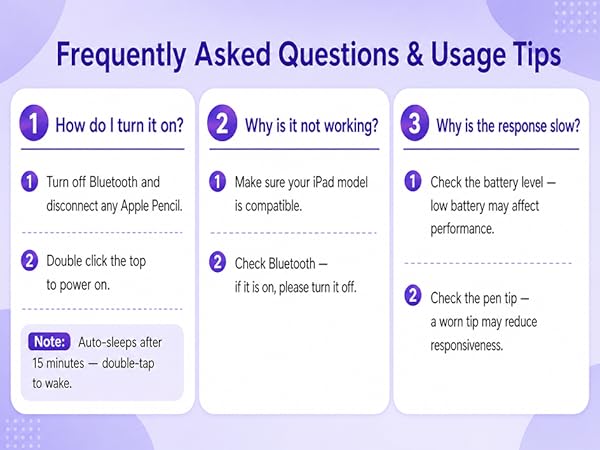 Frequently Asked Questions & Usage Tips

1 How do I turn it on?

1 Turn off Bluetooth and disconnect any Apple Pencil.

2 Double click the top to power on.

Note: Auto-sleeps after 15 minutes — double-tap to wake.

2 Why is it not working?

1 Make sure your iPad model is compatible.

2 Check Bluetooth — if it is on, please turn it off.

3 Why is the response slow?

1 Check the battery level — low battery may affect performance.

2 Check the pen tip — a worn tip may reduce responsiveness.